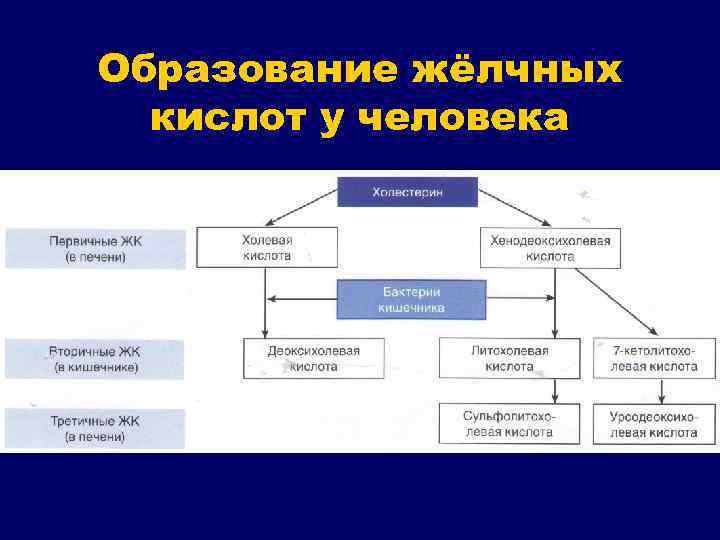 Образование жёлчных кислот у человека

Холестерин

Первичные ЖК (в печени)

Холевая кислота

Хенодеоксихолевая кислота

Бактерии кишечника

Вторичные ЖК (в кишечнике)

Деоксихолевая кислота

Литохолевая кислота

7-кетолитохолевая кислота

Третичные ЖК (в печени)

Сульфолитохолевая кислота

Урсодеоксихолевая кислота